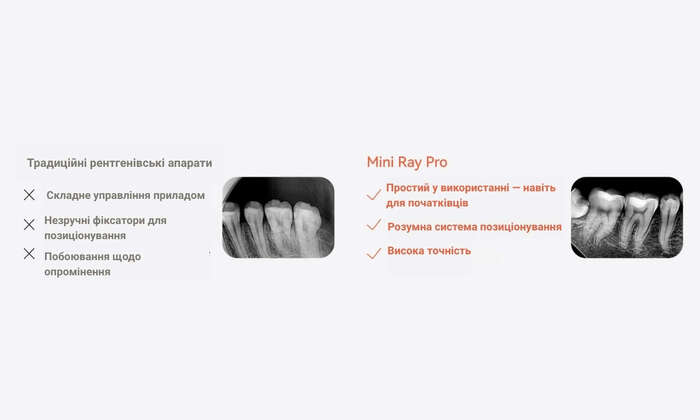 Традиційні рентгенівські апарати

Складне управління приладом

Незручні фіксатори для позиціонування

Побоювання щодо опромінення

Mini Ray Pro

Простий у використанні — навіть для початківців

Розумна система позиціонування

Висока точність